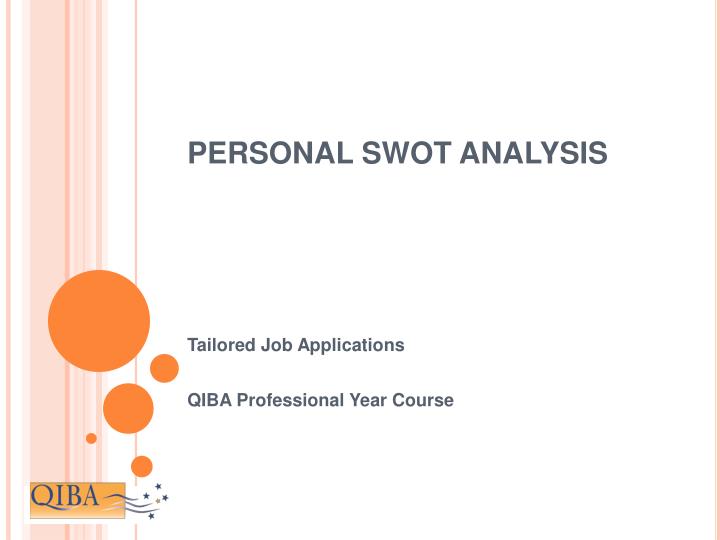 PERSONAL SWOT ANALYSIS

Tailored Job Applications

QIBA Professional Year Course

QIBA